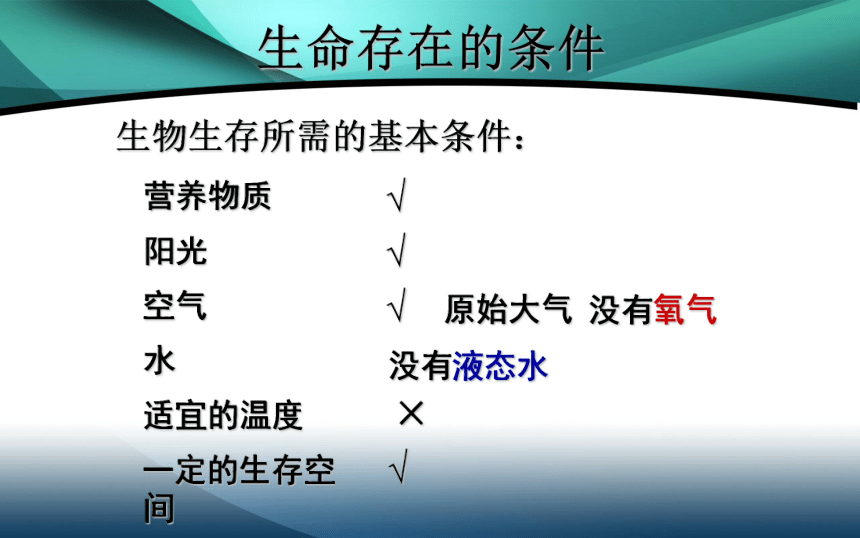 生命存在的条件

生物生存所需的基本条件：

营养物质 √

阳光 √

空气 √ 原始大气 没有氧气

水 没有液态水

适宜的温度 ×

一定的生存空间 √